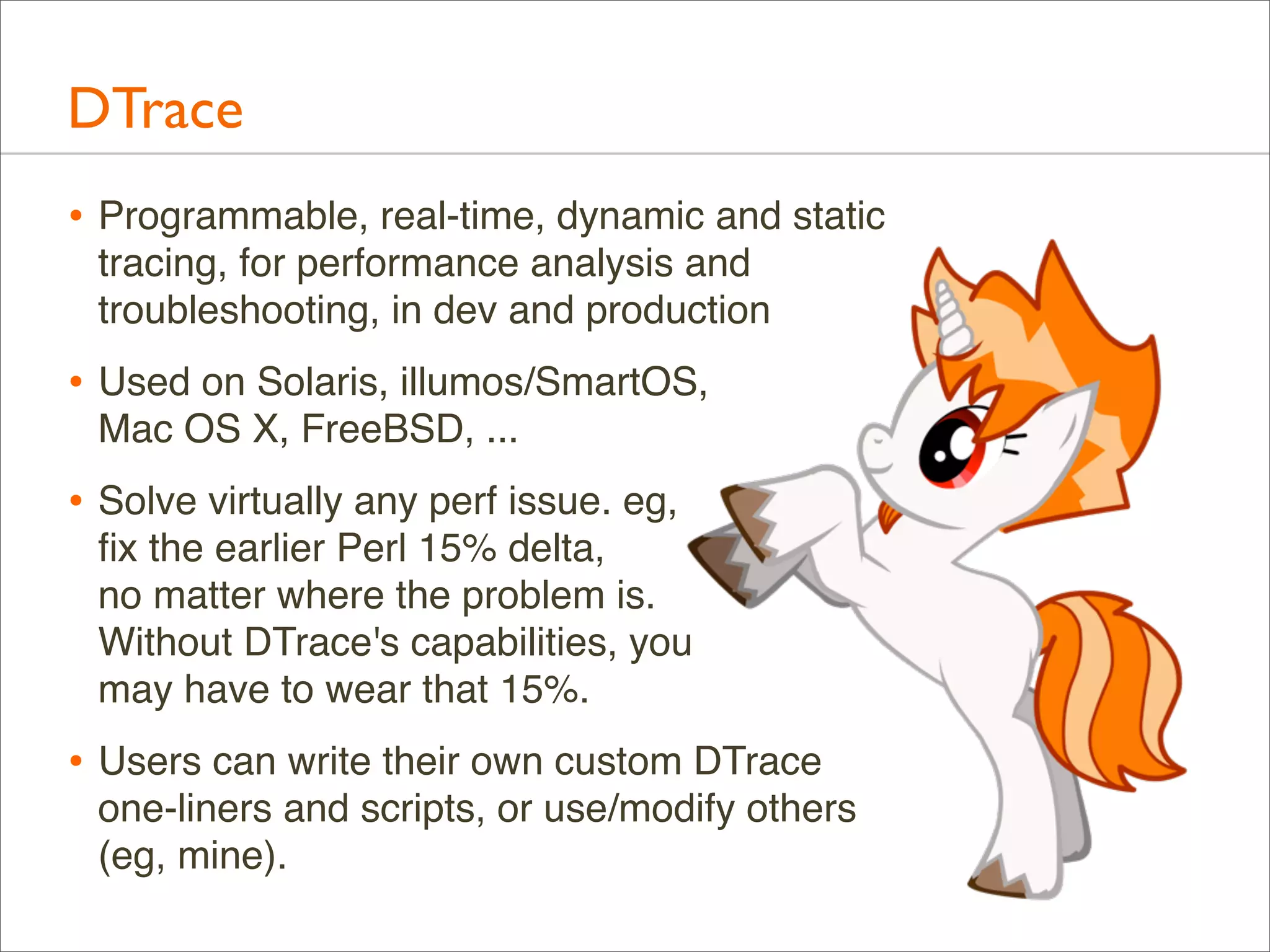 DTrace

• Programmable, real-time, dynamic and static tracing, for performance analysis and troubleshooting, in dev and production

• Used on Solaris, illumos/SmartOS, Mac OS X, FreeBSD, ...

• Solve virtually any perf issue. eg, fix the earlier Perl 15% delta, no matter where the problem is. Without DTrace's capabilities, you may have to wear that 15%.

• Users can write their own custom DTrace one-liners and scripts, or use/modify others (eg, mine).